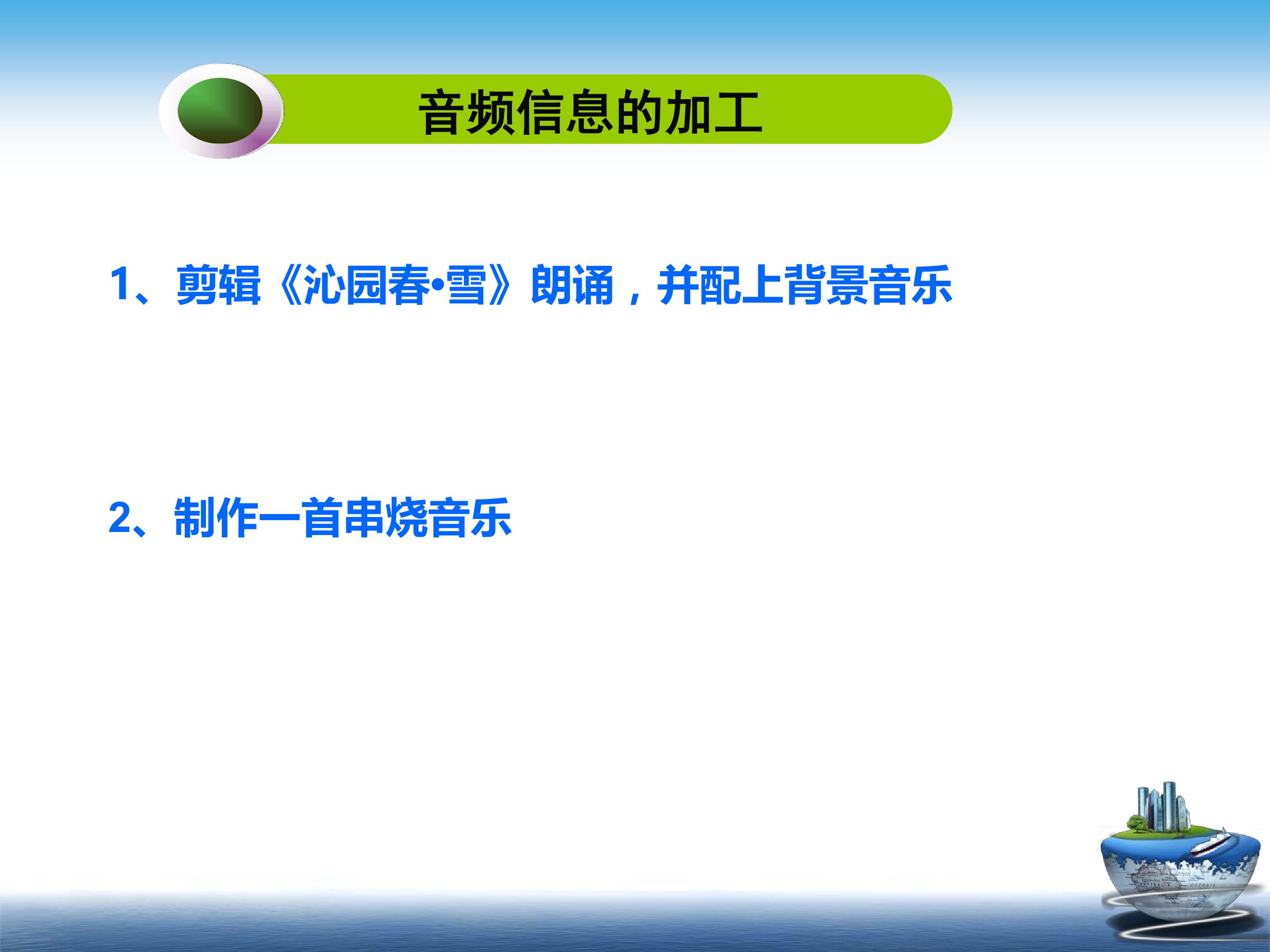 音频信息的加工

1、剪辑《沁园春•雪》朗诵，并配上背景音乐

2、制作一首串烧音乐